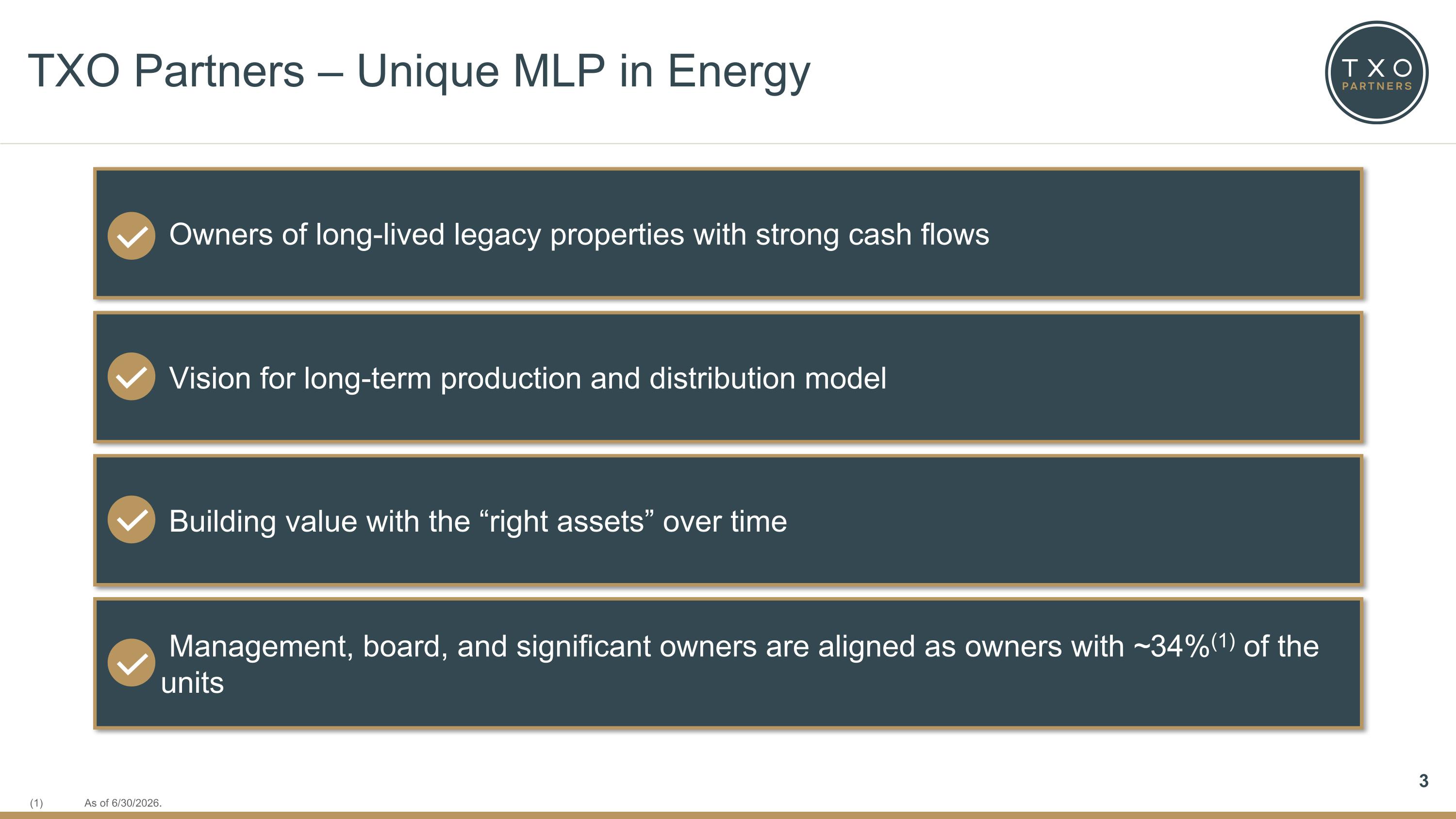 TXO Partners – Unique MLP in Energy

TXO PARTNERS

Owners of long-lived legacy properties with strong cash flows

Vision for long-term production and distribution model

Building value with the “right assets” over time

Management, board, and significant owners are aligned as owners with ~34%$^{(1)}$ of the units

3

(1) As of 6/30/2026.